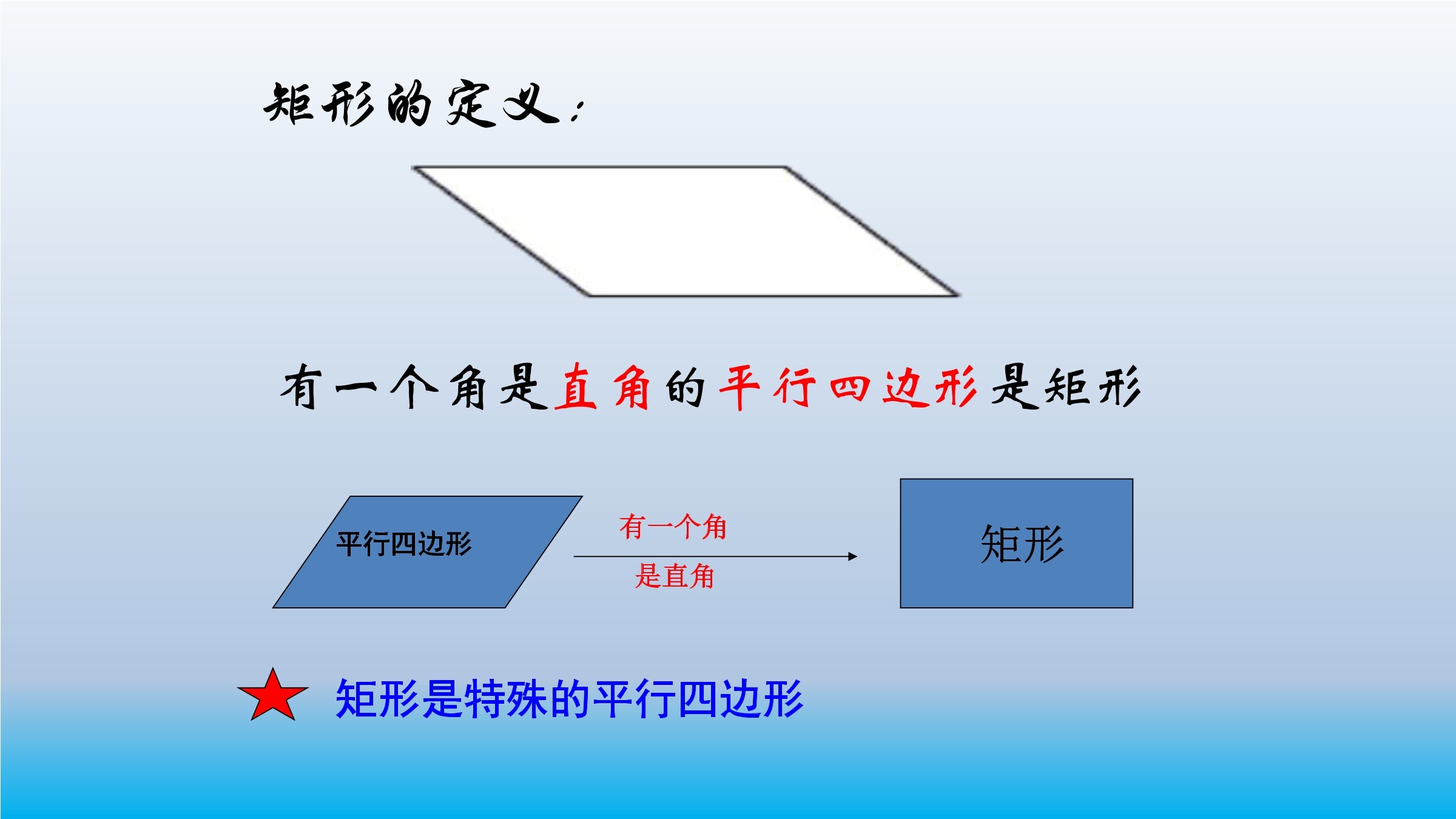 矩形的定义：

有一个角是直角的平行四边形是矩形

平行四边形

有一个角

是直角

矩形

矩形是特殊的平行四边形